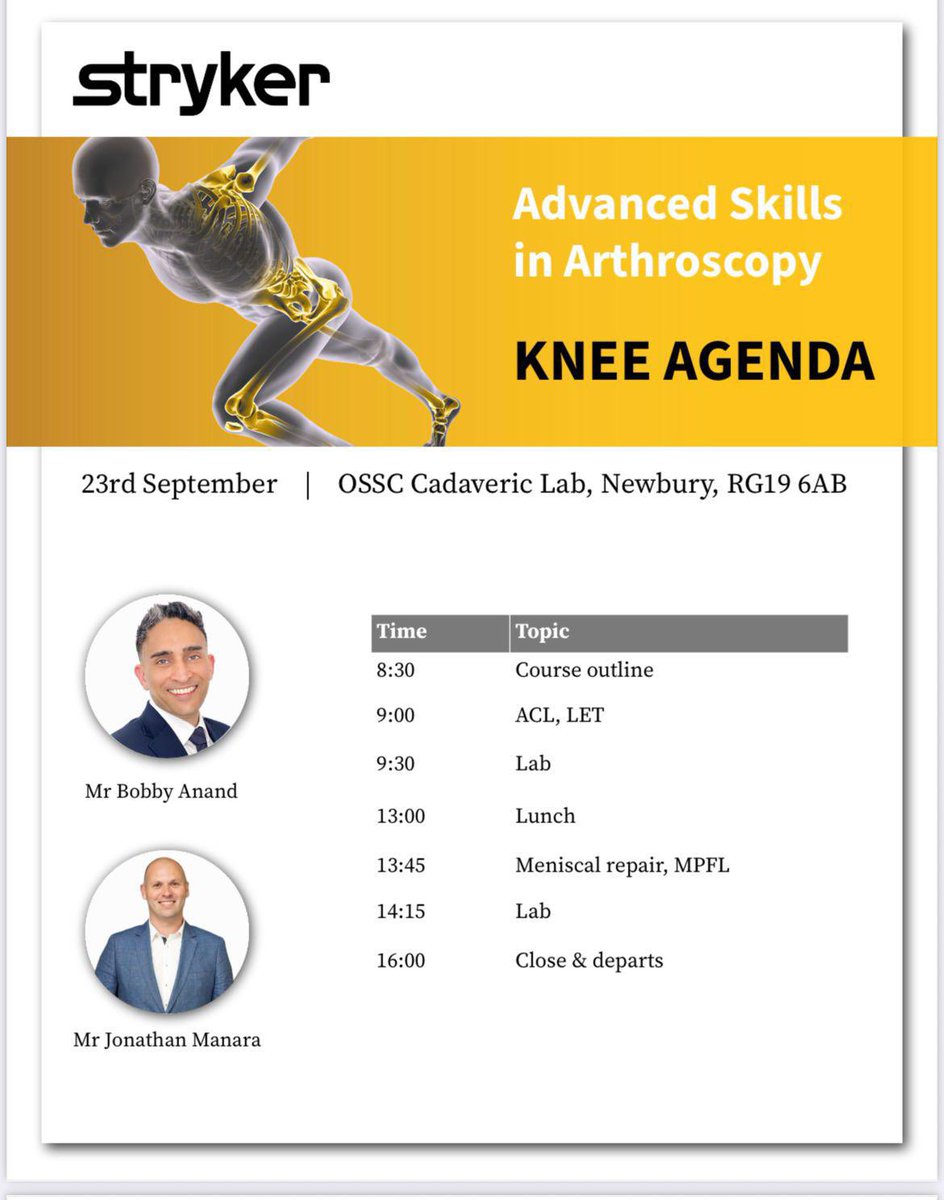 stryker

Advanced Skills in Arthroscopy

KNEE AGENDA

23rd September | OSSC Cadaveric Lab, Newbury, RG19 6AB

Mr Bobby Anand

Mr Jonathan Manara

| Time | Topic |
|---|---|
| 8:30 | Course outline |
| 9:00 | ACL, LET |
| 9:30 | Lab |
| 13:00 | Lunch |
| 13:45 | Meniscal repair, MPFL |
| 14:15 | Lab |
| 16:00 | Close & departs |